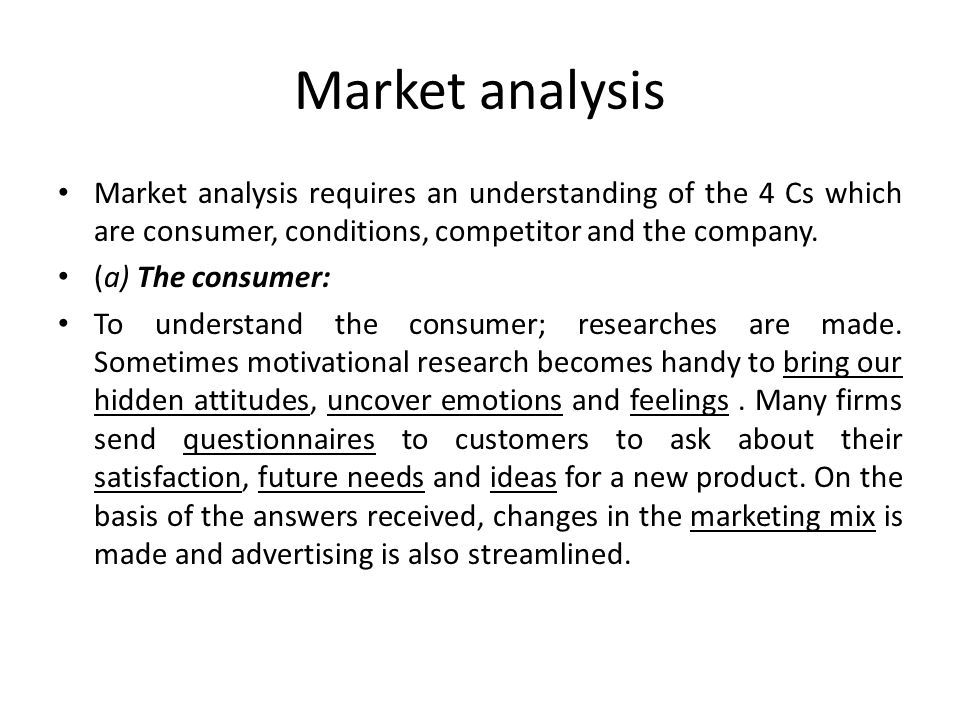 Market analysis

• Market analysis requires an understanding of the 4 Cs which are consumer, conditions, competitor and the company.

• (a) The consumer:

• To understand the consumer; researches are made. Sometimes motivational research becomes handy to bring our hidden attitudes, uncover emotions and feelings . Many firms send questionnaires to customers to ask about their satisfaction, future needs and ideas for a new product. On the basis of the answers received, changes in the marketing mix is made and advertising is also streamlined.